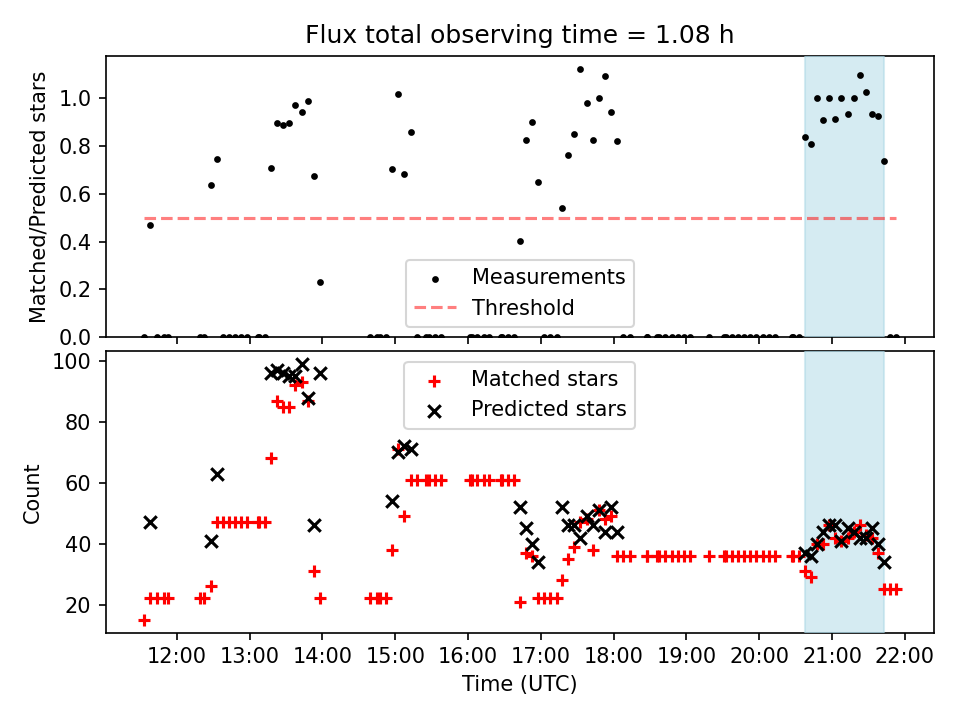 Flux total observing time = 1.08 h

Matched/Predicted stars

1.0
0.8
0.6
0.4
0.2
0.0

Measurements
Threshold

Count

100
80
60
40
20

Matched stars
Predicted stars

12:00 13:00 14:00 15:00 16:00 17:00 18:00 19:00 20:00 21:00 22:00

Time (UTC)